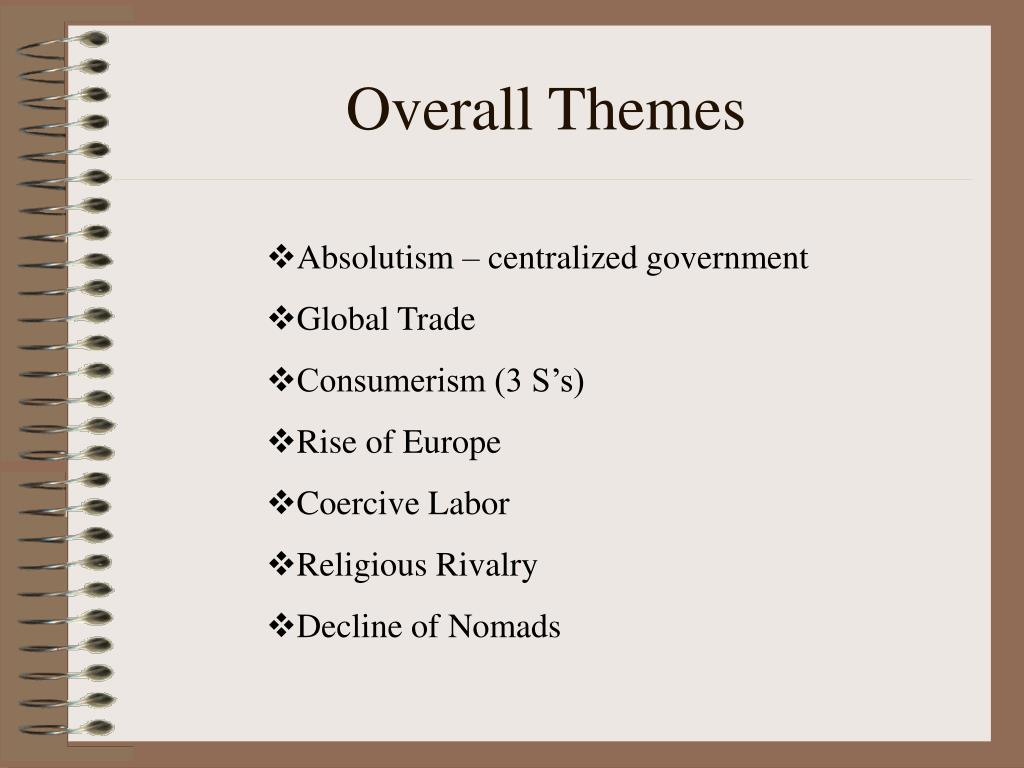 Overall Themes

❖Absolutism – centralized government
❖Global Trade
❖Consumerism (3 S’s)
❖Rise of Europe
❖Coercive Labor
❖Religious Rivalry
❖Decline of Nomads